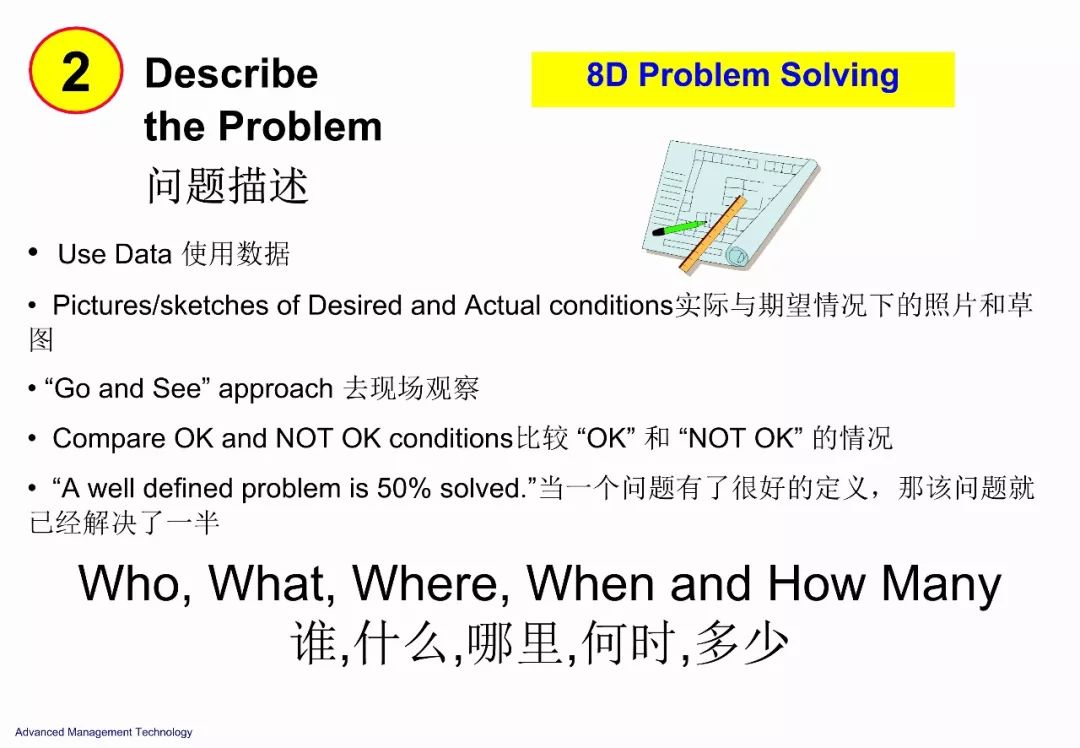 2 Describe the Problem
问题描述

8D Problem Solving

• Use Data 使用数据

• Pictures/sketches of Desired and Actual conditions实际与期望情况下的照片和草图

• “Go and See” approach 去现场观察

• Compare OK and NOT OK conditions比较 “OK” 和 “NOT OK” 的情况

• “A well defined problem is 50% solved.”当一个问题有了很好的定义，那该问题就已经解决了一半

Who, What, Where, When and How Many
谁,什么,哪里,何时,多少

Advanced Management Technology